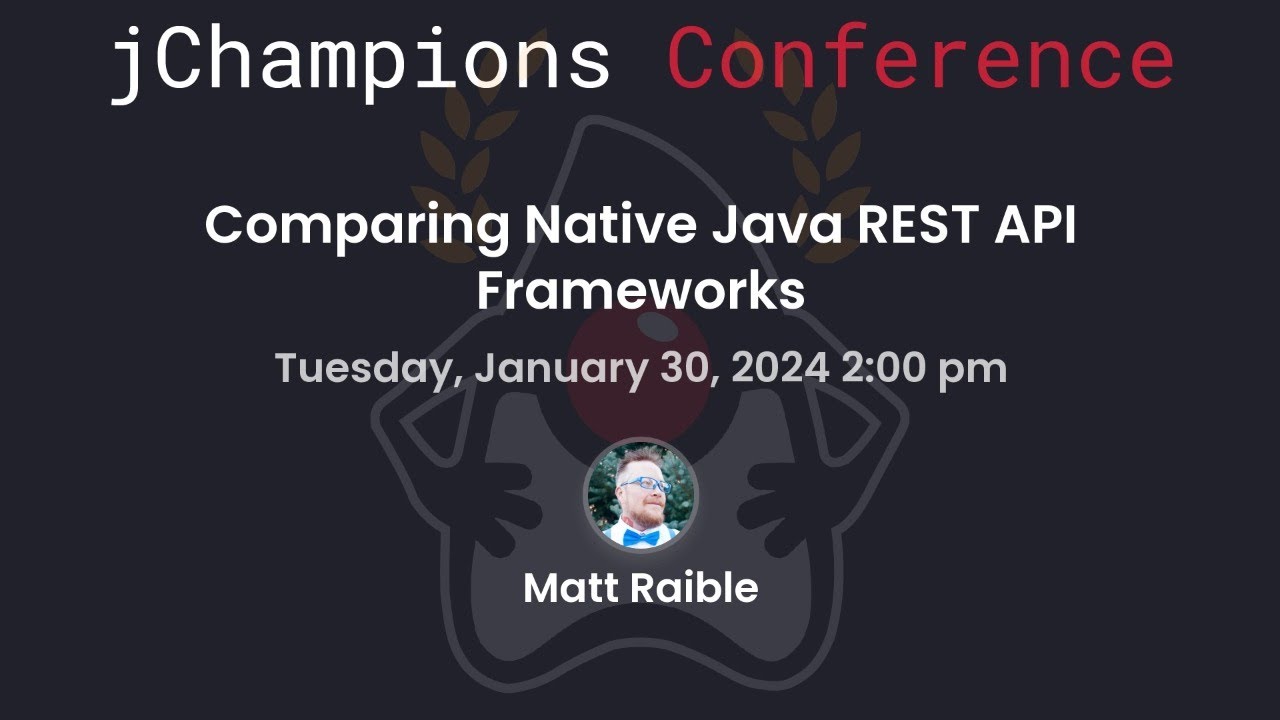 jChampions Conference

Comparing Native Java REST API Frameworks

Tuesday, January 30, 2024 2:00 pm

Matt Raible